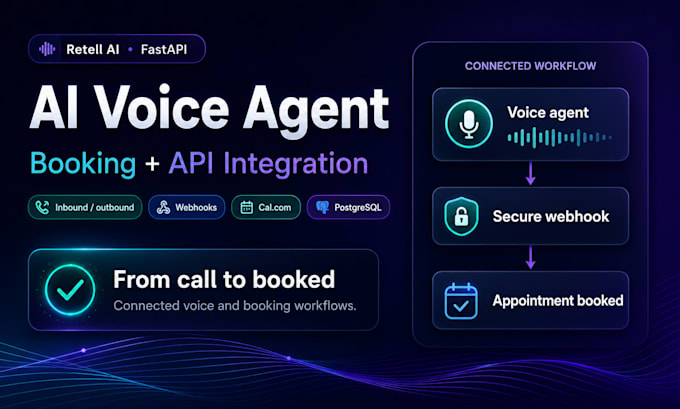 Retell AI • FastAPI

AI Voice Agent

Booking + API Integration

Inbound / outbound

Webhooks

Cal.com

PostgreSQL

From call to booked

Connected voice and booking workflows.

CONNECTED WORKFLOW

Voice agent

Secure webhook

Appointment booked